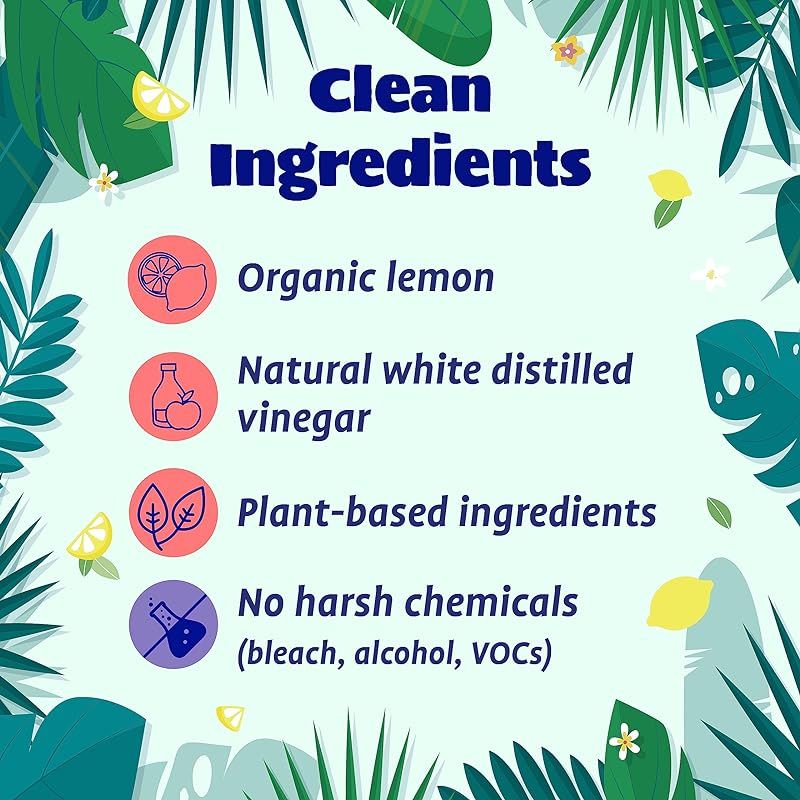 Clean Ingredients

Organic lemon

Natural white distilled vinegar

Plant-based ingredients

No harsh chemicals (bleach, alcohol, VOCs)